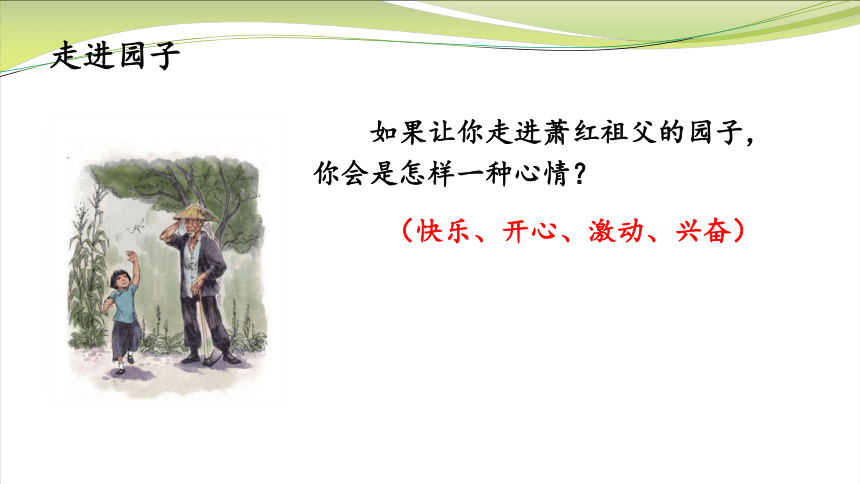 走进园子

如果让你走进萧红祖父的园子，你会是怎样一种心情？

（快乐、开心、激动、兴奋）